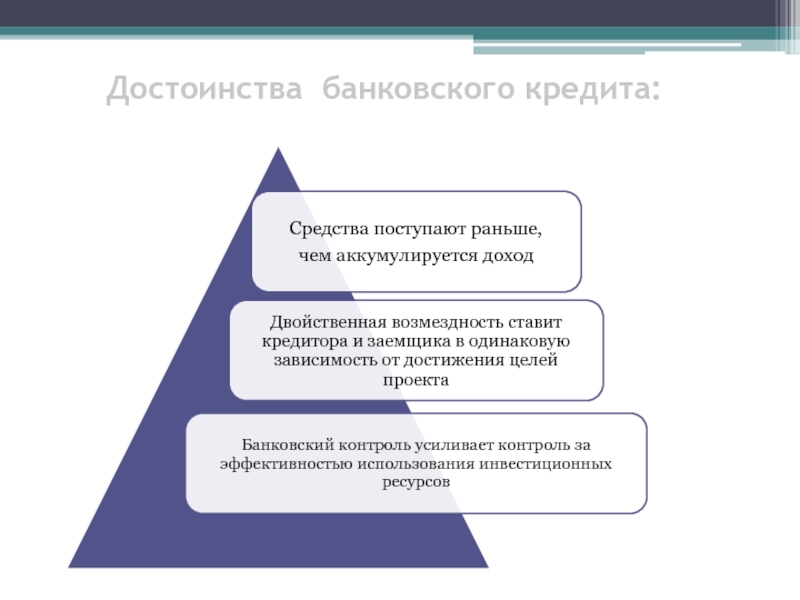 Достоинства банковского кредита:

Средства поступают раньше, чем аккумулируется доход

Двойственная возмездность ставит кредитора и заемщика в одинаковую зависимость от достижения целей проекта

Банковский контроль усиливает контроль за эффективностью использования инвестиционных ресурсов